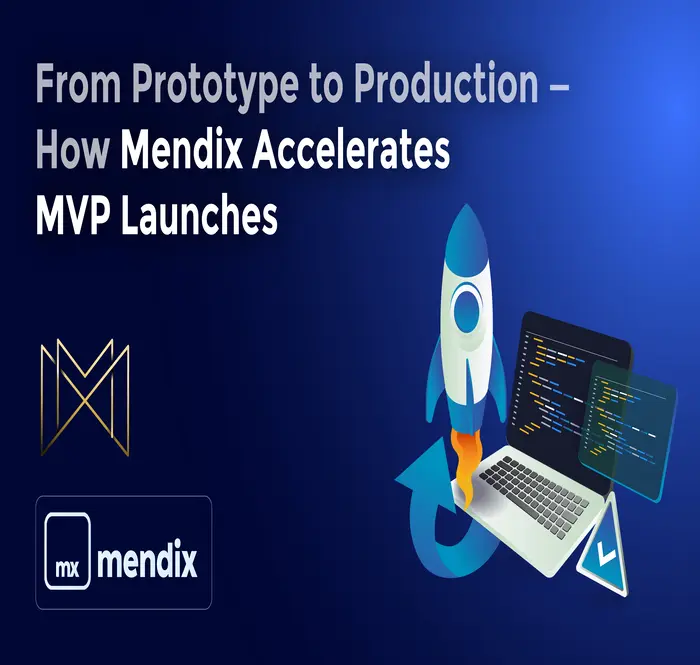 From Prototype to Production – How Mendix Accelerates MVP Launches

mx mendix